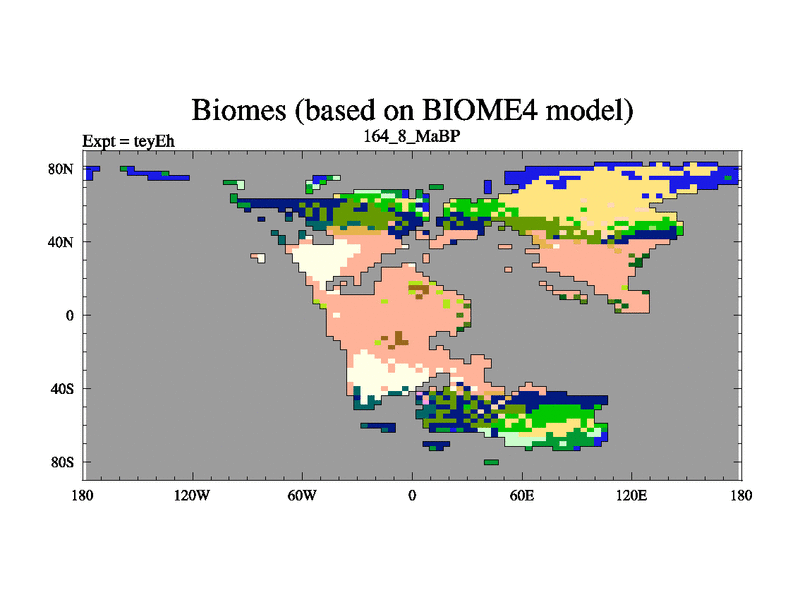 Biomes (based on BIOME4 model)

Expt = teyEh

164_8_MaBP

80N
40N
0
40S
80S

180 120W 60W 0 60E 120E 180